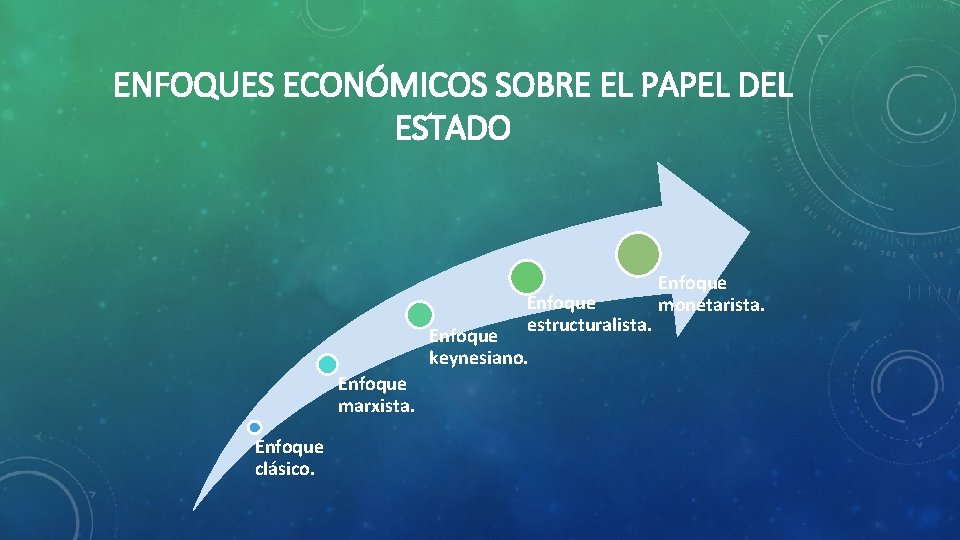 ENFOQUES ECONÓMICOS SOBRE EL PAPEL DEL ESTADO

Enfoque clásico.

Enfoque marxista.

Enfoque keynesiano.

Enfoque estructuralista.

Enfoque monetarista.